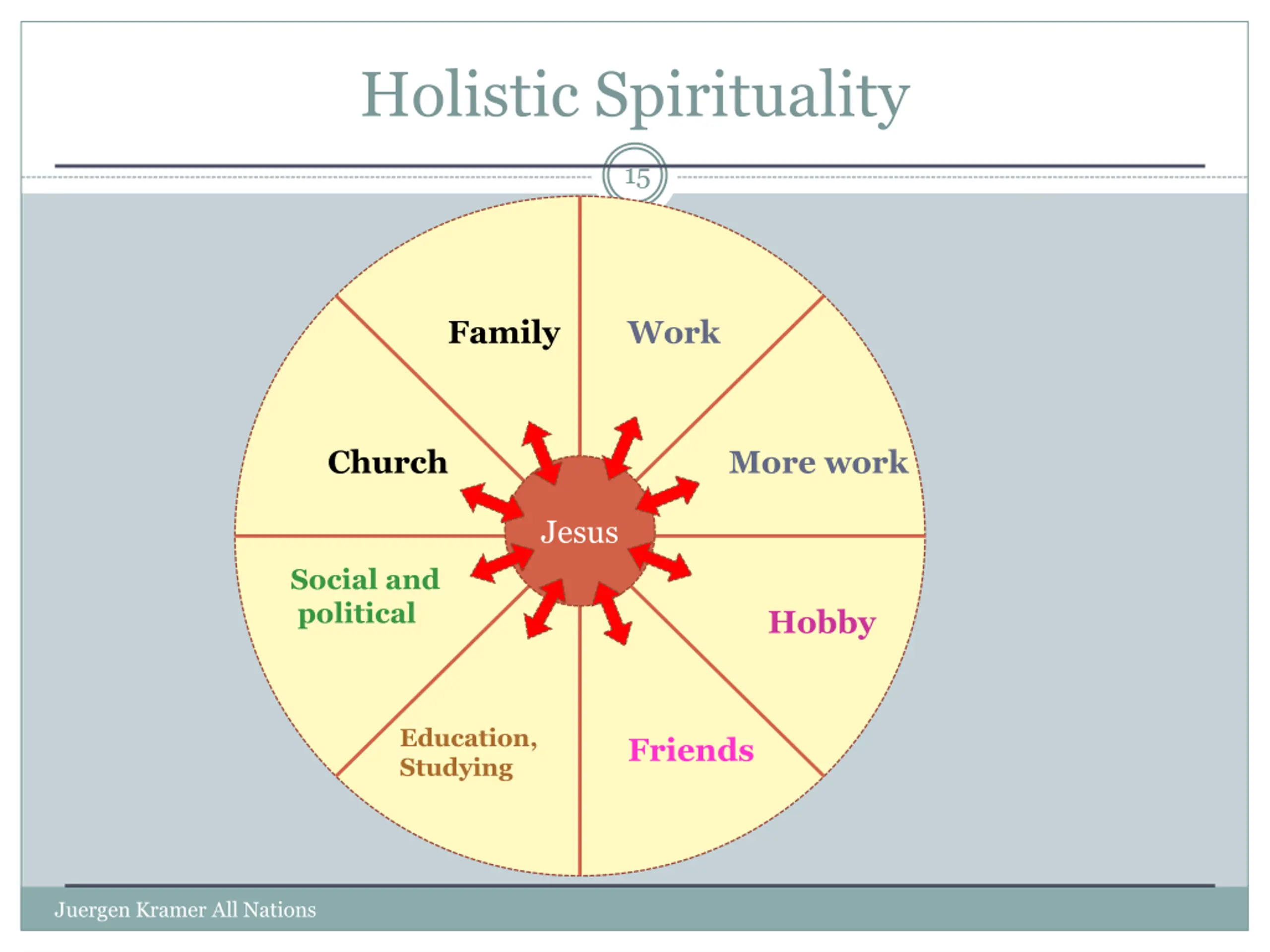 Holistic Spirituality

15

Family

Work

Church

More work

Jesus

Social and political

Hobby

Education, Studying

Friends

Juergen Kramer All Nations